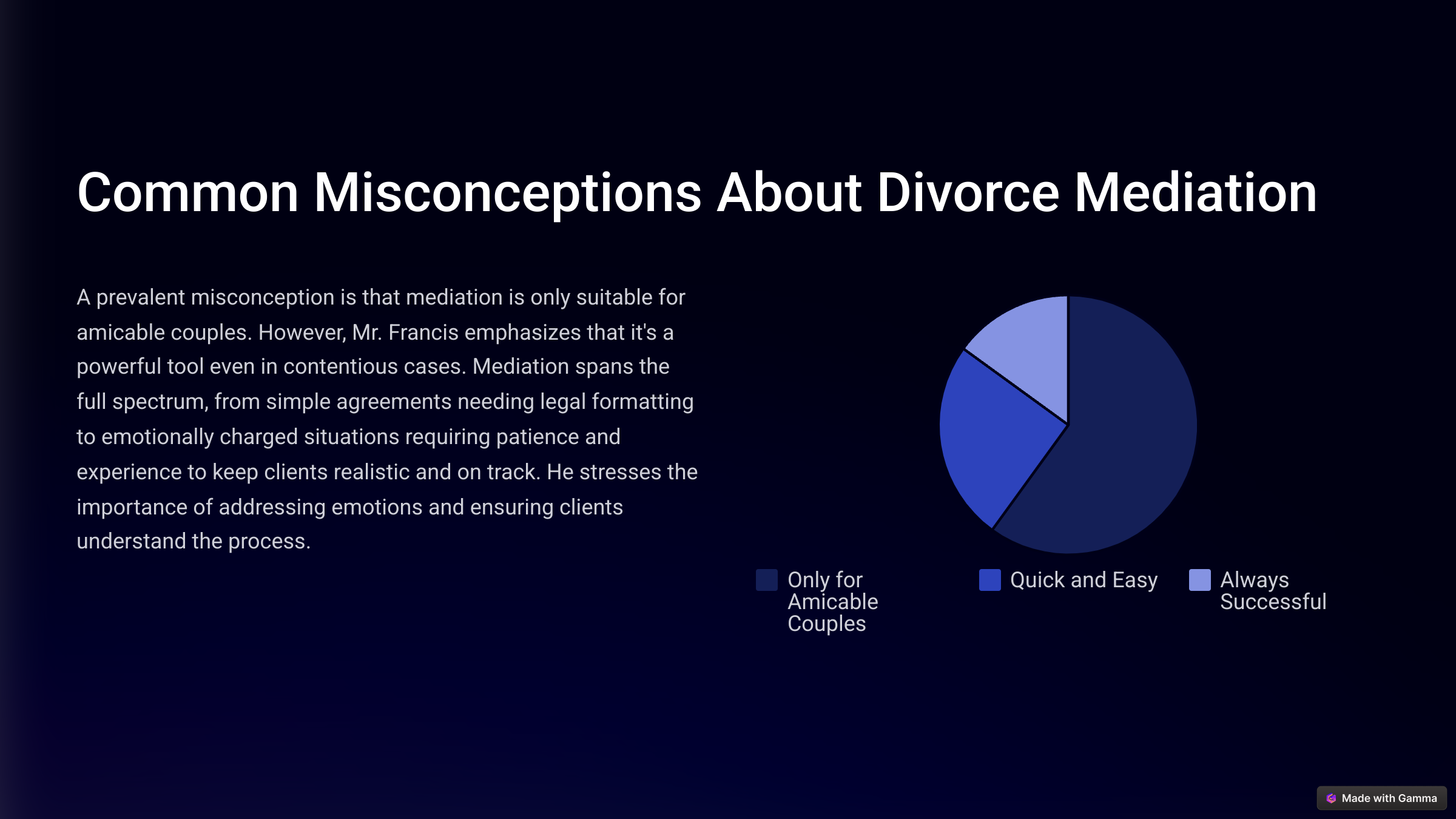 Common Misconceptions About Divorce Mediation

A prevalent misconception is that mediation is only suitable for amicable couples. However, Mr. Francis emphasizes that it's a powerful tool even in contentious cases. Mediation spans the full spectrum, from simple agreements needing legal formatting to emotionally charged situations requiring patience and experience to keep clients realistic and on track. He stresses the importance of addressing emotions and ensuring clients understand the process.

Only for Amicable Couples
Quick and Easy
Always Successful

Made with Gamma